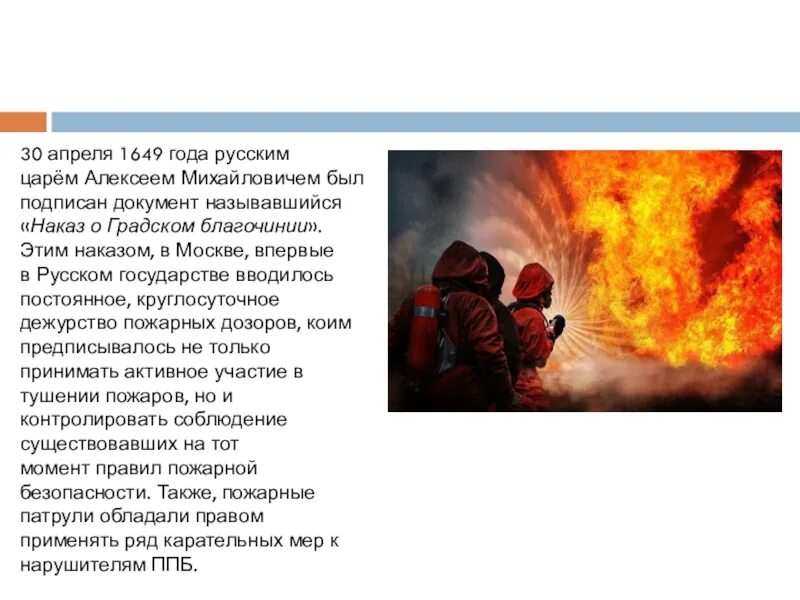 30 апреля 1649 года русским царём Алексеем Михайловичем был подписан документ называвшийся «Наказ о Градском благочинии». Этим наказом, в Москве, впервые в Русском государстве вводилось постоянное, круглосуточное дежурство пожарных дозоров, коим предписывалось не только принимать активное участие в тушении пожаров, но и контролировать соблюдение существовавших на тот момент правил пожарной безопасности. Также, пожарные патрули обладали правом применять ряд карательных мер к нарушителям ППБ.